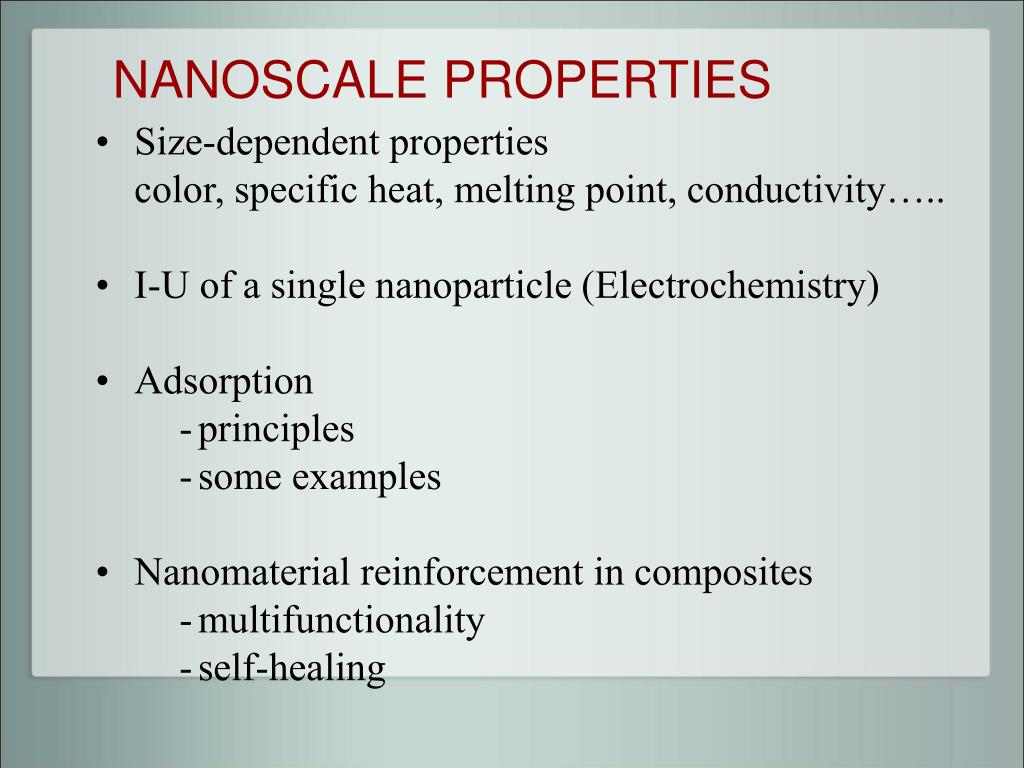 NANOSCALE PROPERTIES

• Size-dependent properties
color, specific heat, melting point, conductivity…..

• I-U of a single nanoparticle (Electrochemistry)

• Adsorption
- principles
- some examples

• Nanomaterial reinforcement in composites
- multifunctionality
- self-healing